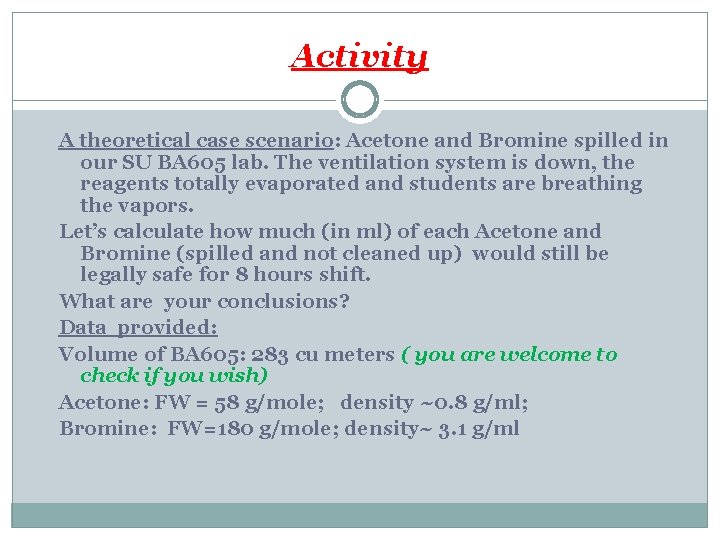 Activity

A theoretical case scenario: Acetone and Bromine spilled in our SU BA605 lab. The ventilation system is down, the reagents totally evaporated and students are breathing the vapors.

Let's calculate how much (in ml) of each Acetone and Bromine (spilled and not cleaned up) would still be legally safe for 8 hours shift.

What are your conclusions?

Data provided:

Volume of BA605: 283 cu meters ( you are welcome to check if you wish)

Acetone: FW = 58 g/mole; density ~0.8 g/ml;

Bromine: FW=180 g/mole; density~ 3.1 g/ml